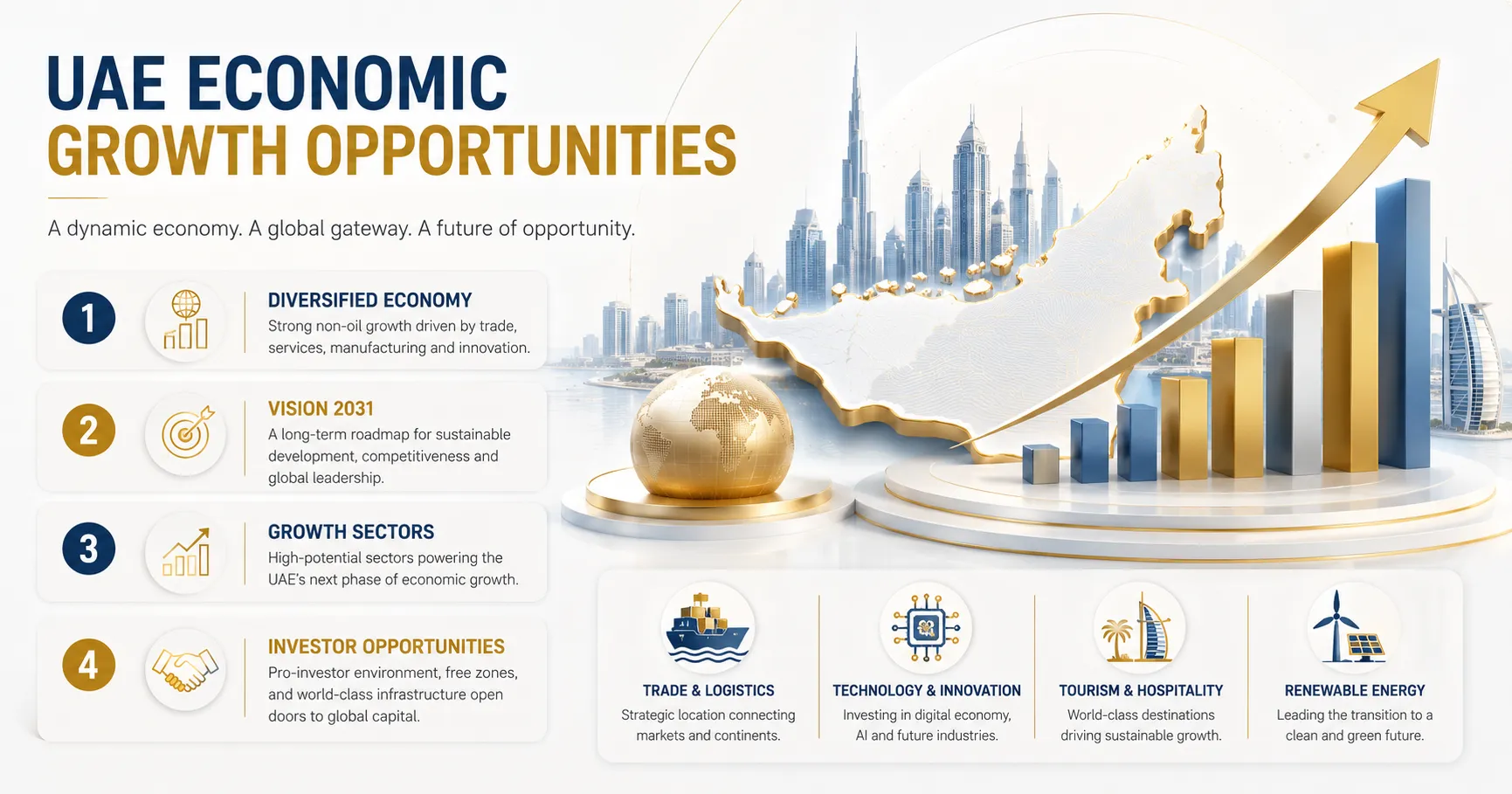 UAE ECONOMIC
GROWTH OPPORTUNITIES

A dynamic economy. A global gateway. A future of opportunity.

1

DIVERSIFIED ECONOMY
Strong non-oil growth driven by trade, services, manufacturing and innovation.

2

VISION 2031
A long-term roadmap for sustainable development, competitiveness and global leadership.

3

GROWTH SECTORS
High-potential sectors powering the UAE's next phase of economic growth.

4

INVESTOR OPPORTUNITIES
Pro-investor environment, free zones, and world-class infrastructure open doors to global capital.

TRADE & LOGISTICS
Strategic location connecting markets and continents.

TECHNOLOGY & INNOVATION
Investing in digital economy, AI and future industries.

TOURISM & HOSPITALITY
World-class destinations driving sustainable growth.

RENEWABLE ENERGY
Leading the transition to a clean and green future.